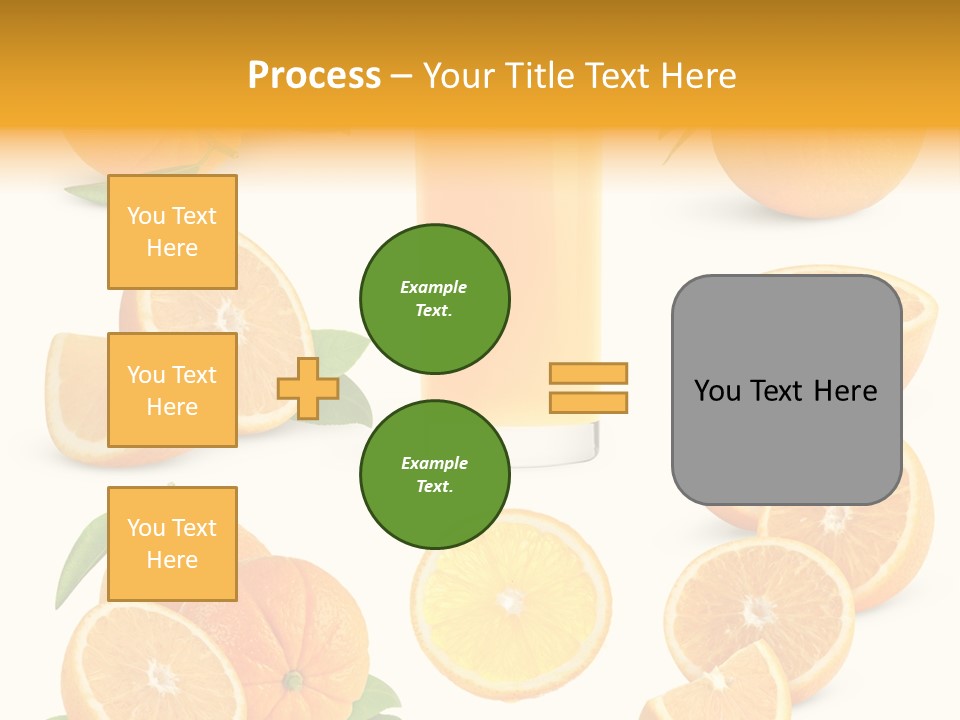 Process – Your Title Text Here

You Text Here

You Text Here

You Text Here

Example Text.

Example Text.

You Text Here